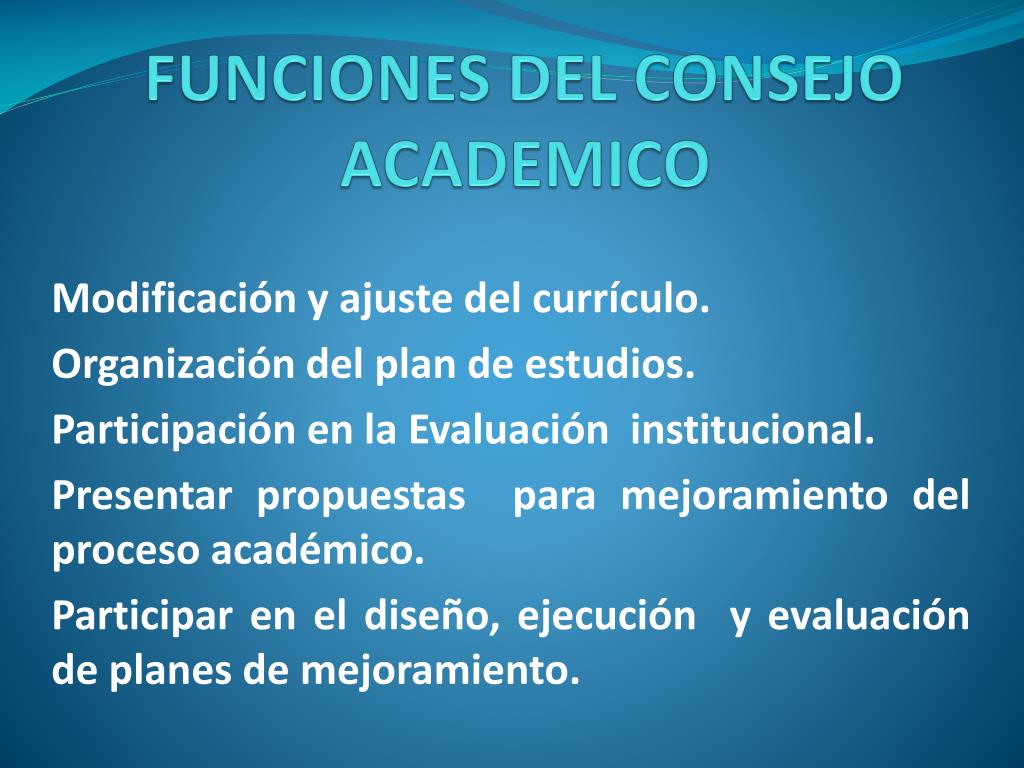 FUNCIONES DEL CONSEJO ACADEMICO

Modificación y ajuste del currículo.

Organización del plan de estudios.

Participación en la Evaluación institucional.

Presentar propuestas para mejoramiento del proceso académico.

Participar en el diseño, ejecución y evaluación de planes de mejoramiento.